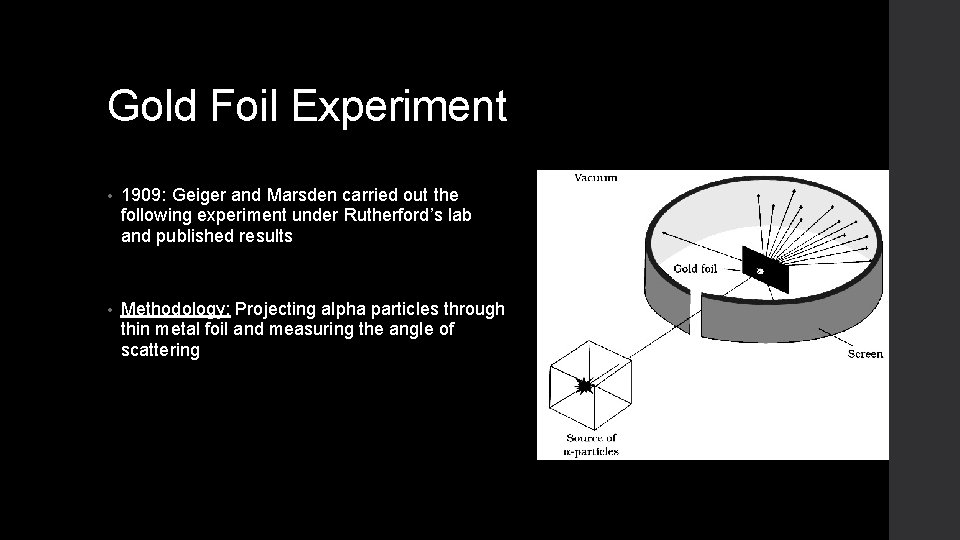 Gold Foil Experiment

• 1909: Geiger and Marsden carried out the following experiment under Rutherford's lab and published results

• Methodology: Projecting alpha particles through thin metal foil and measuring the angle of scattering

Vacuum

Gold foil

Screen

Source of α-particles